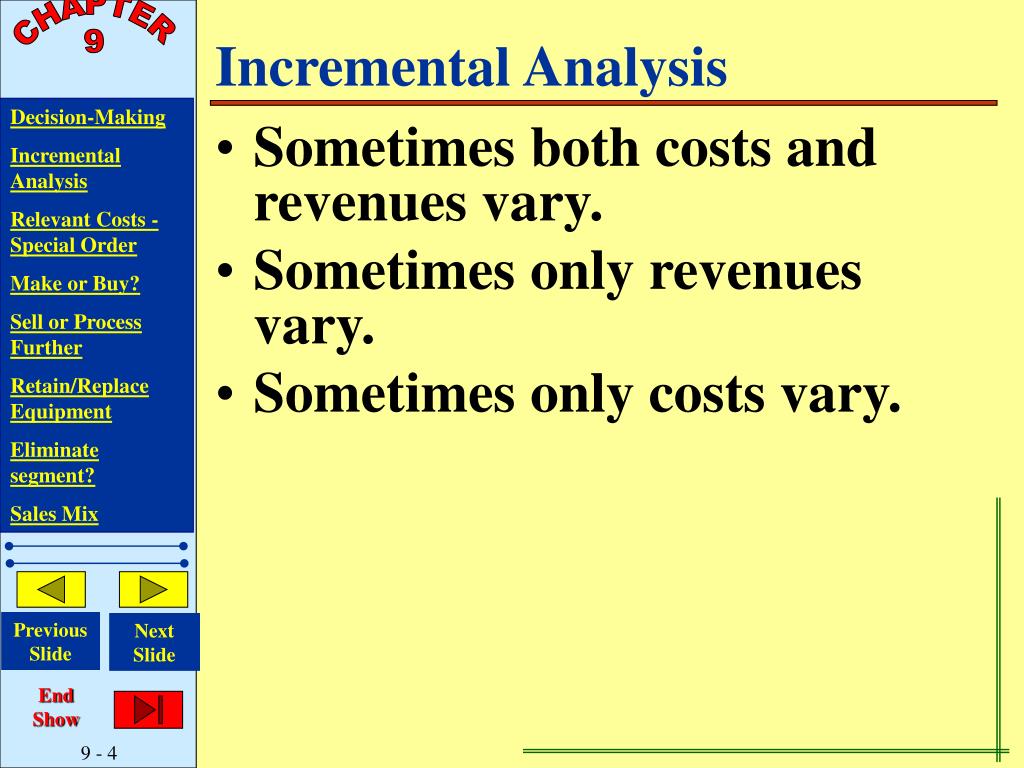 CHAPTER 9

Decision-Making

Incremental Analysis

Relevant Costs - Special Order

Make or Buy?

Sell or Process Further

Retain/Replace Equipment

Eliminate segment?

Sales Mix

Previous Slide

Next Slide

End Show

9 - 4

Incremental Analysis

• Sometimes both costs and revenues vary.
• Sometimes only revenues vary.
• Sometimes only costs vary.